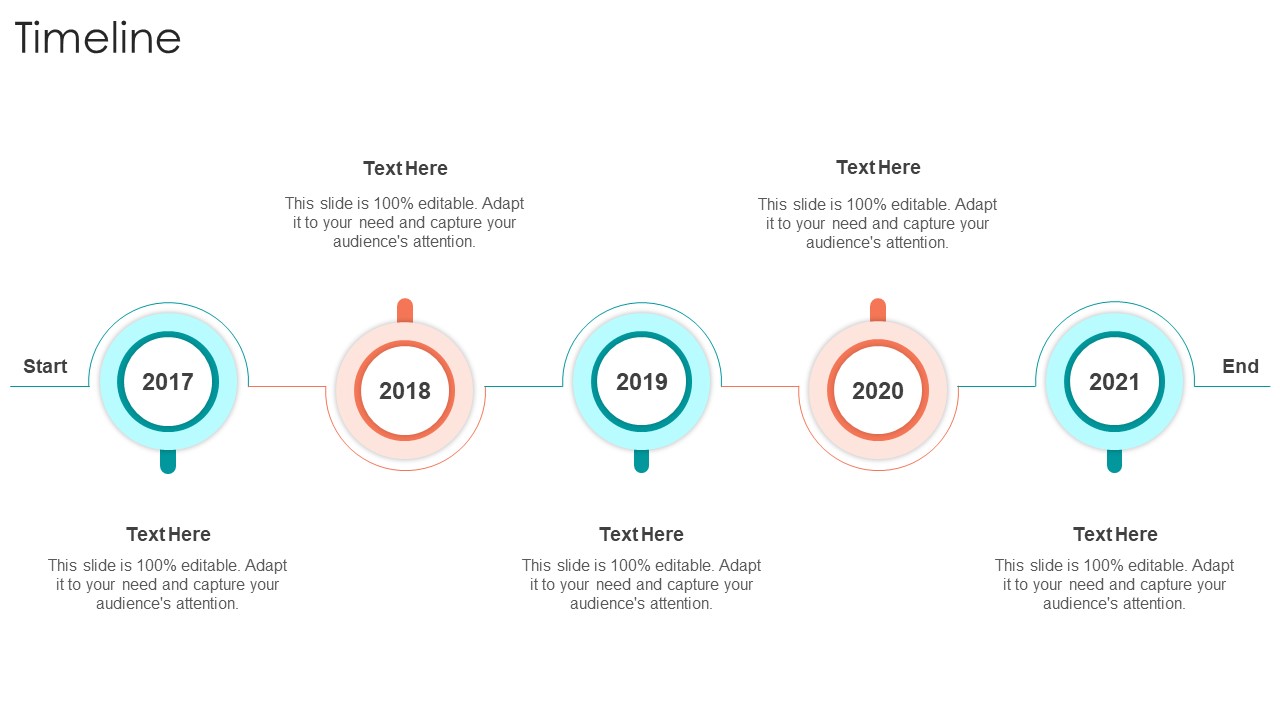 Timeline

Text Here
This slide is 100% editable. Adapt it to your need and capture your audience's attention.

Text Here
This slide is 100% editable. Adapt it to your need and capture your audience's attention.

Start
2017
2018
2019
2020
2021
End

Text Here
This slide is 100% editable. Adapt it to your need and capture your audience's attention.

Text Here
This slide is 100% editable. Adapt it to your need and capture your audience's attention.

Text Here
This slide is 100% editable. Adapt it to your need and capture your audience's attention.